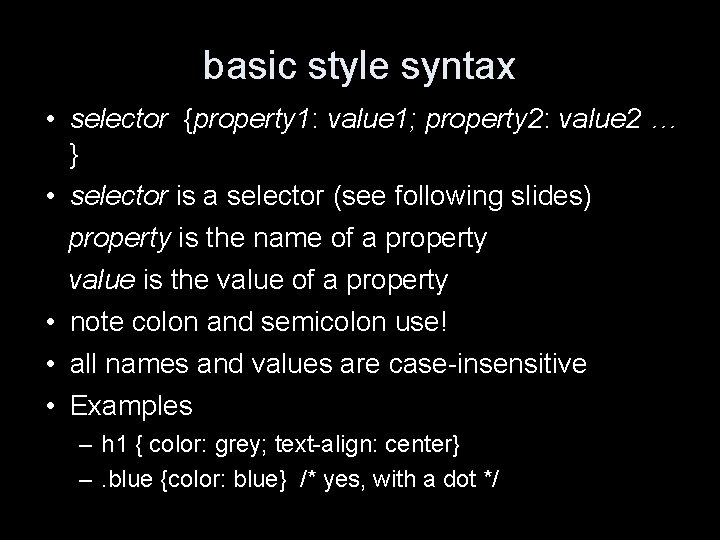 basic style syntax

• selector {property1: value1; property2: value2 … }
• selector is a selector (see following slides)
property is the name of a property
value is the value of a property
• note colon and semicolon use!
• all names and values are case-insensitive
• Examples
– h1 { color: grey; text-align: center}
– .blue {color: blue} /* yes, with a dot */